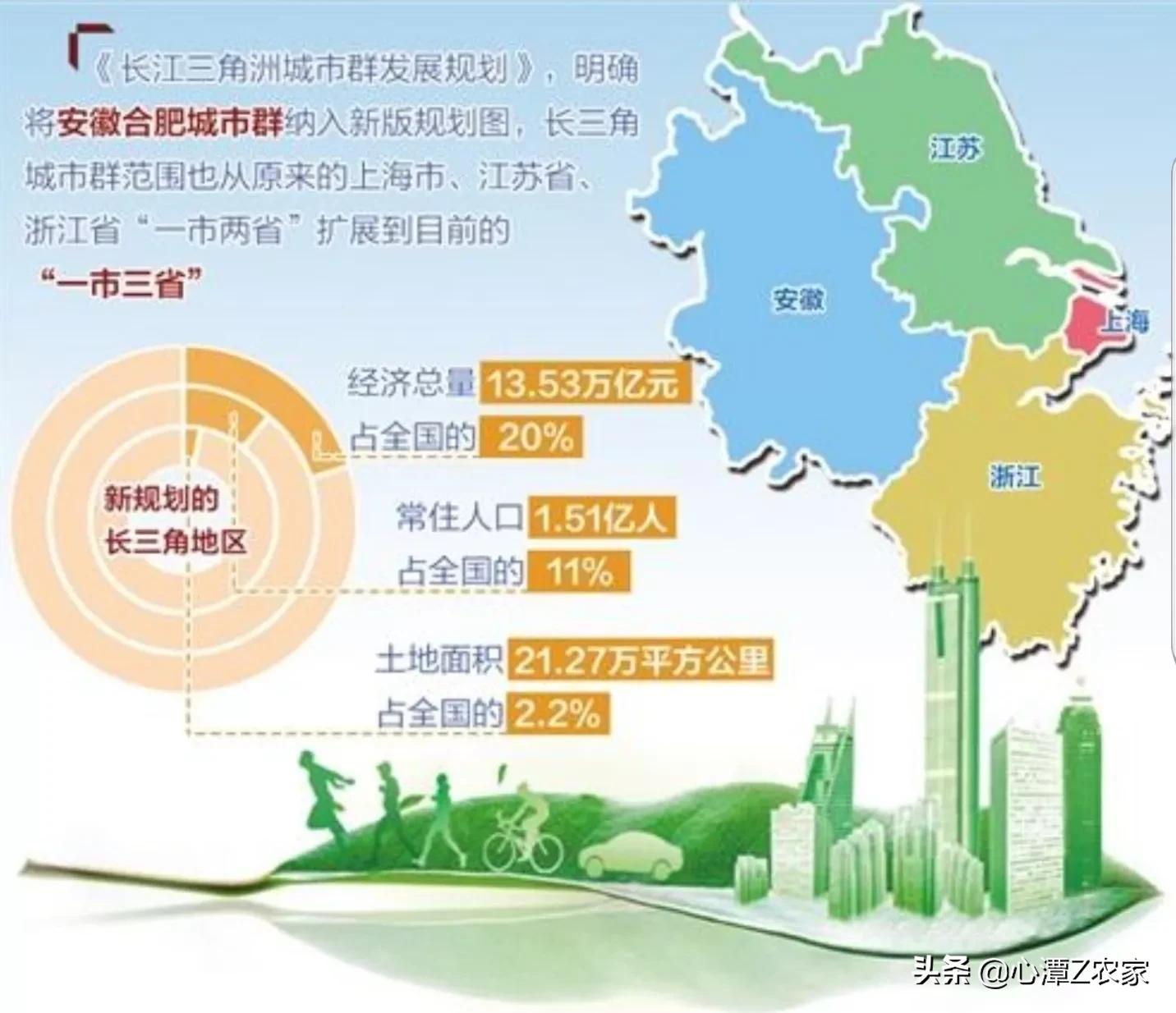 《长江三角洲城市群发展规划》，明确将安徽合肥城市群纳入新版规划图，长三角城市群范围也从原来的上海市、江苏省、浙江省“一市两省”扩展到目前的“一市三省”

江苏
安徽
上海
浙江

新规划的长三角地区

经济总量 13.53万亿元
占全国的 20%

常住人口 1.51亿人
占全国的 11%

土地面积 21.27万平方公里
占全国的 2.2%

头条 @心潭Z农家